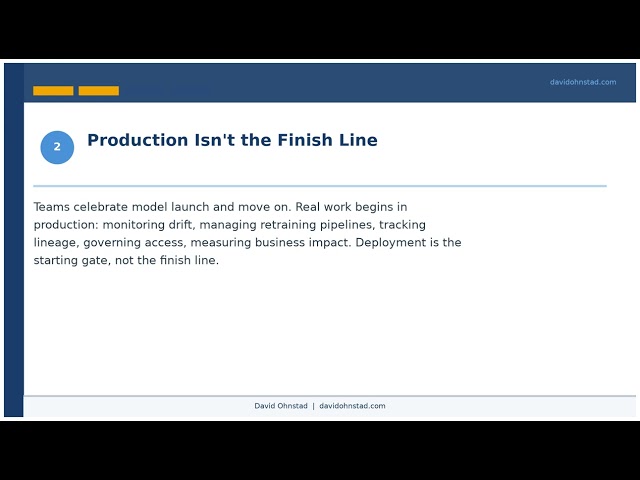 davidohnstad.com

2

Production Isn't the Finish Line

Teams celebrate model launch and move on. Real work begins in production: monitoring drift, managing retraining pipelines, tracking lineage, governing access, measuring business impact. Deployment is the starting gate, not the finish line.

David Ohnstad | davidohnstad.com